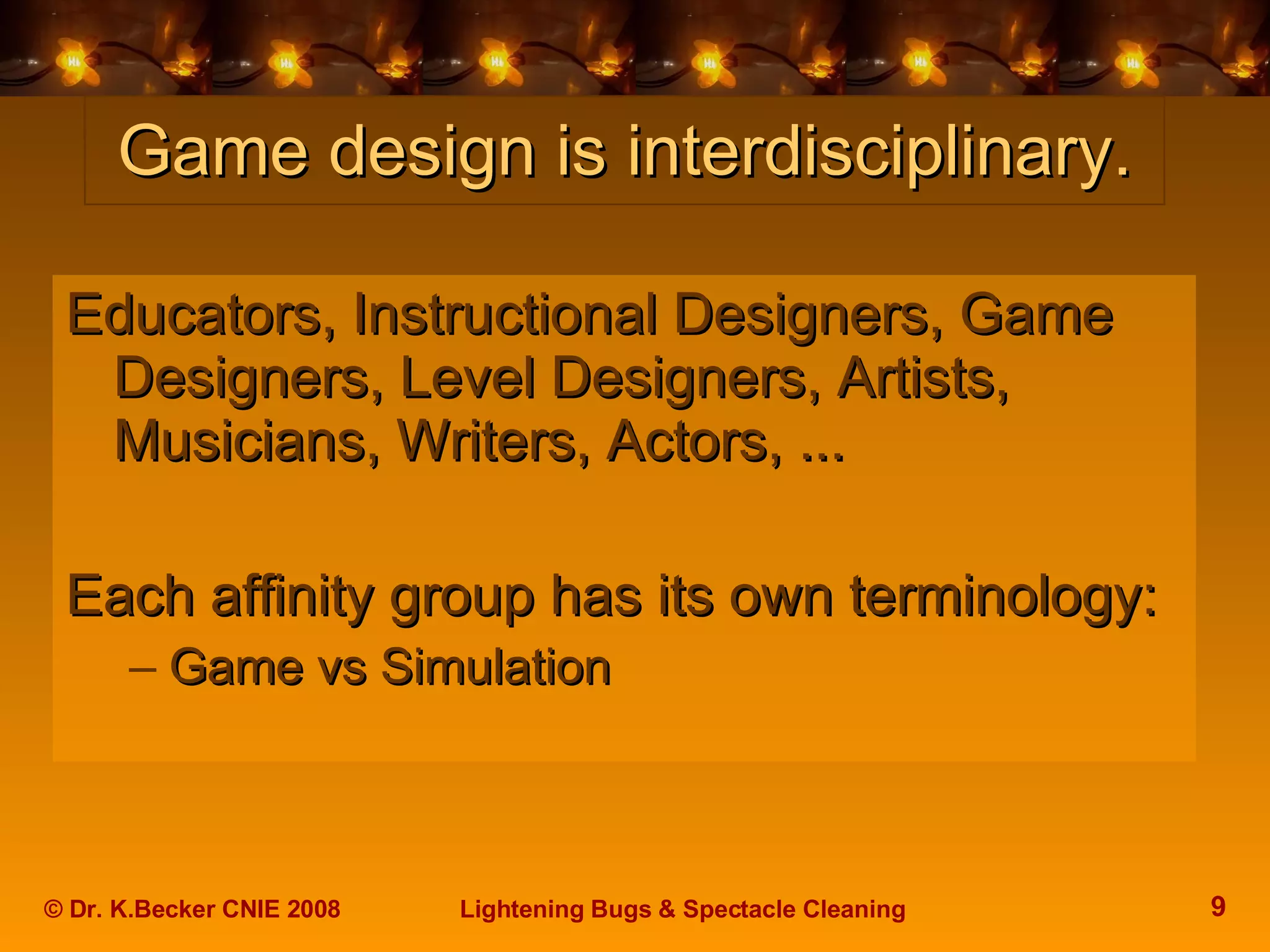 Game design is interdisciplinary.

Educators, Instructional Designers, Game Designers, Level Designers, Artists, Musicians, Writers, Actors, ...

Each affinity group has its own terminology:

– Game vs Simulation

© Dr. K.Becker CNIE 2008

Lightening Bugs & Spectacle Cleaning

9